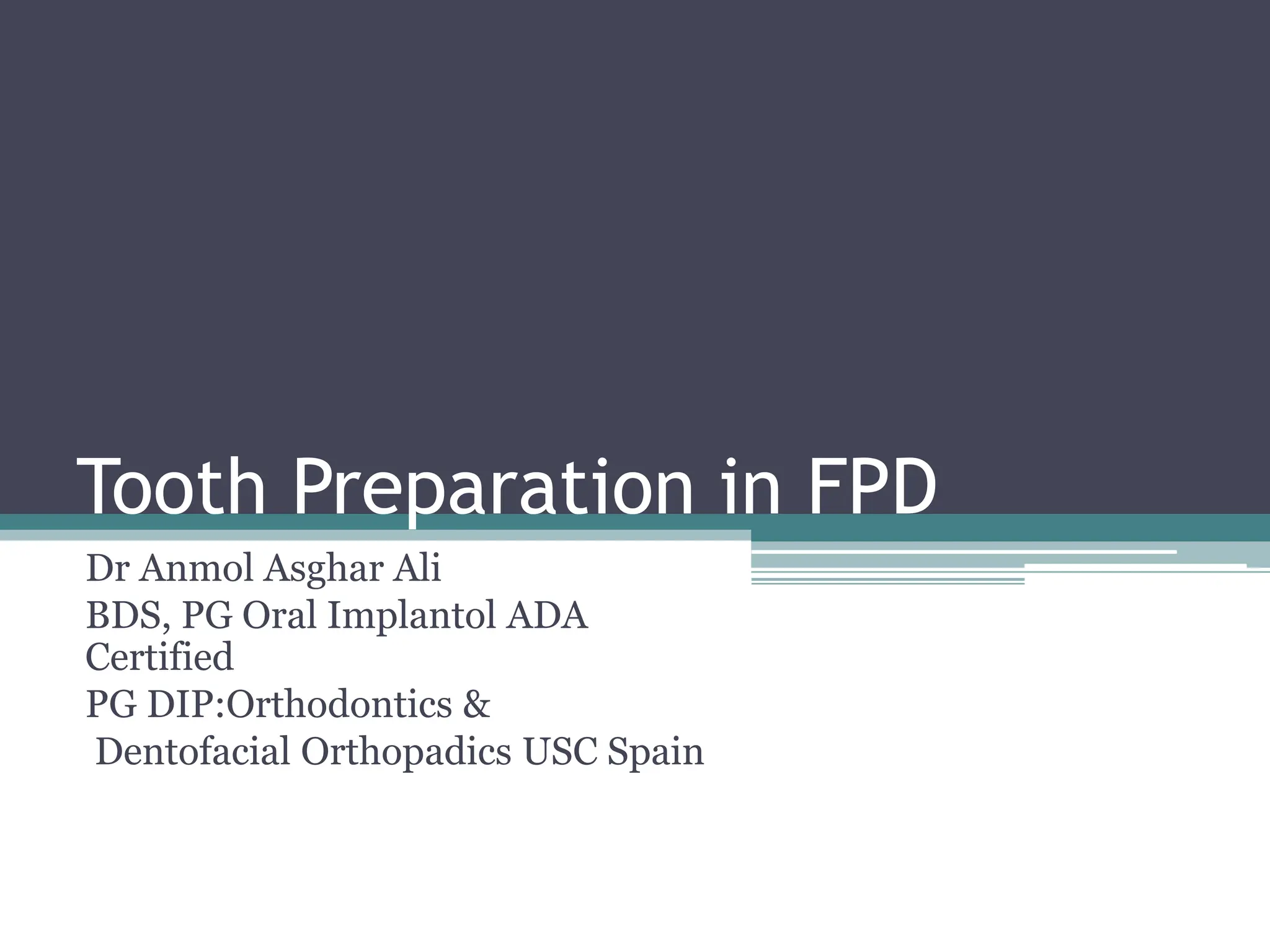 Tooth Preparation in FPD

Dr Anmol Asghar Ali
BDS, PG Oral Implantol ADA Certified
PG DIP:Orthodontics &
Dentofacial Orthopadics USC Spain